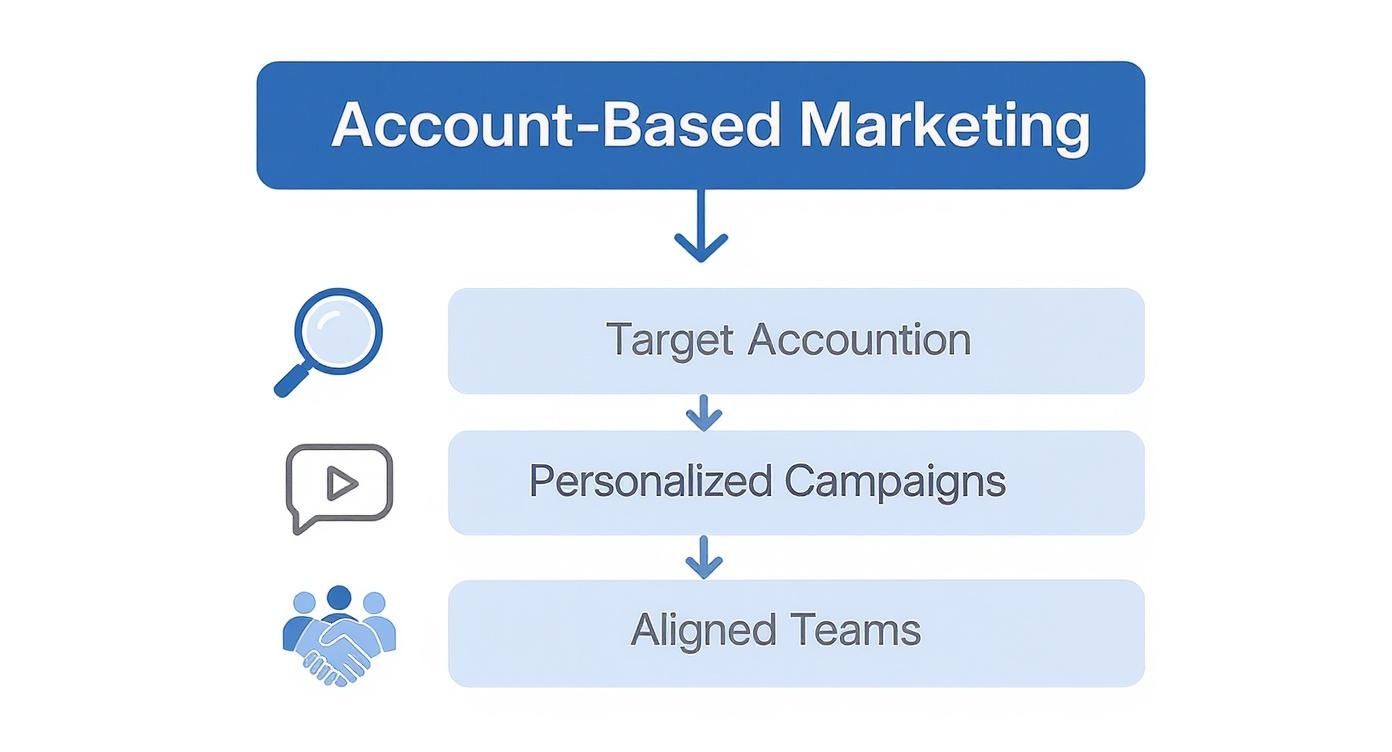 Account-Based Marketing

Target Accountion

Personalized Campaigns

Aligned Teams